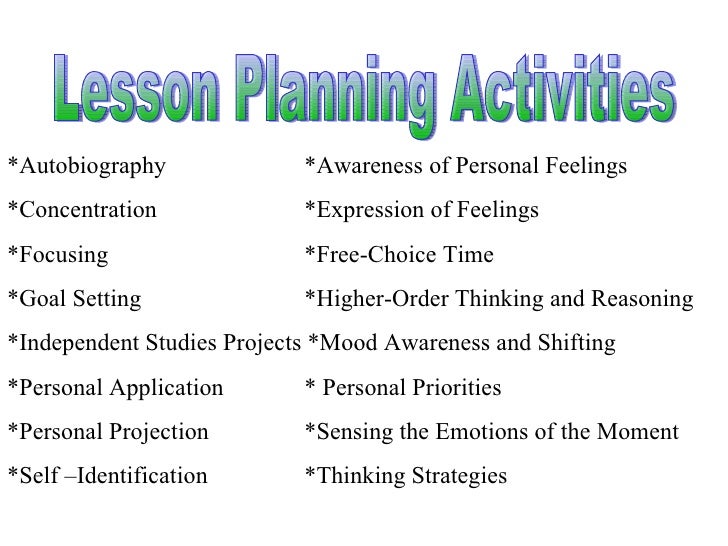 Lesson Planning Activities

*Autobiography

*Concentration

*Focusing

*Goal Setting

*Independent Studies Projects

*Personal Application

*Personal Projection

*Self –Identification

*Awareness of Personal Feelings

*Expression of Feelings

*Free-Choice Time

*Higher-Order Thinking and Reasoning

*Mood Awareness and Shifting

* Personal Priorities

*Sensing the Emotions of the Moment

*Thinking Strategies